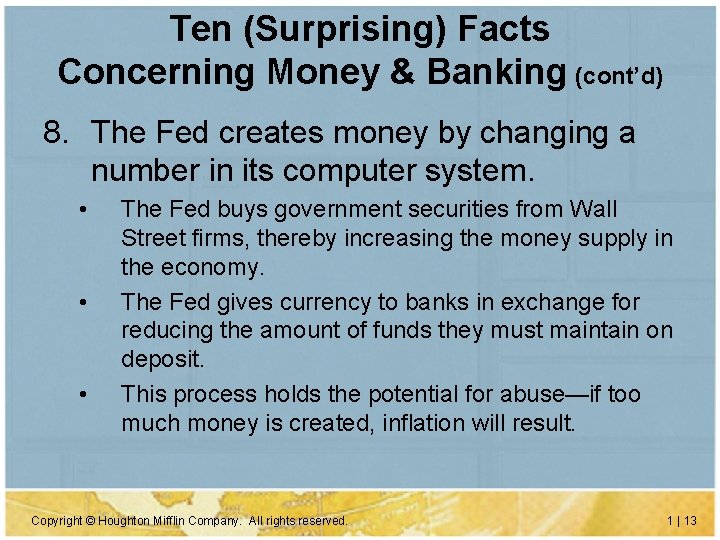 Ten (Surprising) Facts
Concerning Money & Banking (cont'd)

8. The Fed creates money by changing a number in its computer system.

• The Fed buys government securities from Wall Street firms, thereby increasing the money supply in the economy.

• The Fed gives currency to banks in exchange for reducing the amount of funds they must maintain on deposit.

• This process holds the potential for abuse—if too much money is created, inflation will result.

Copyright © Houghton Mifflin Company. All rights reserved.

1 | 13